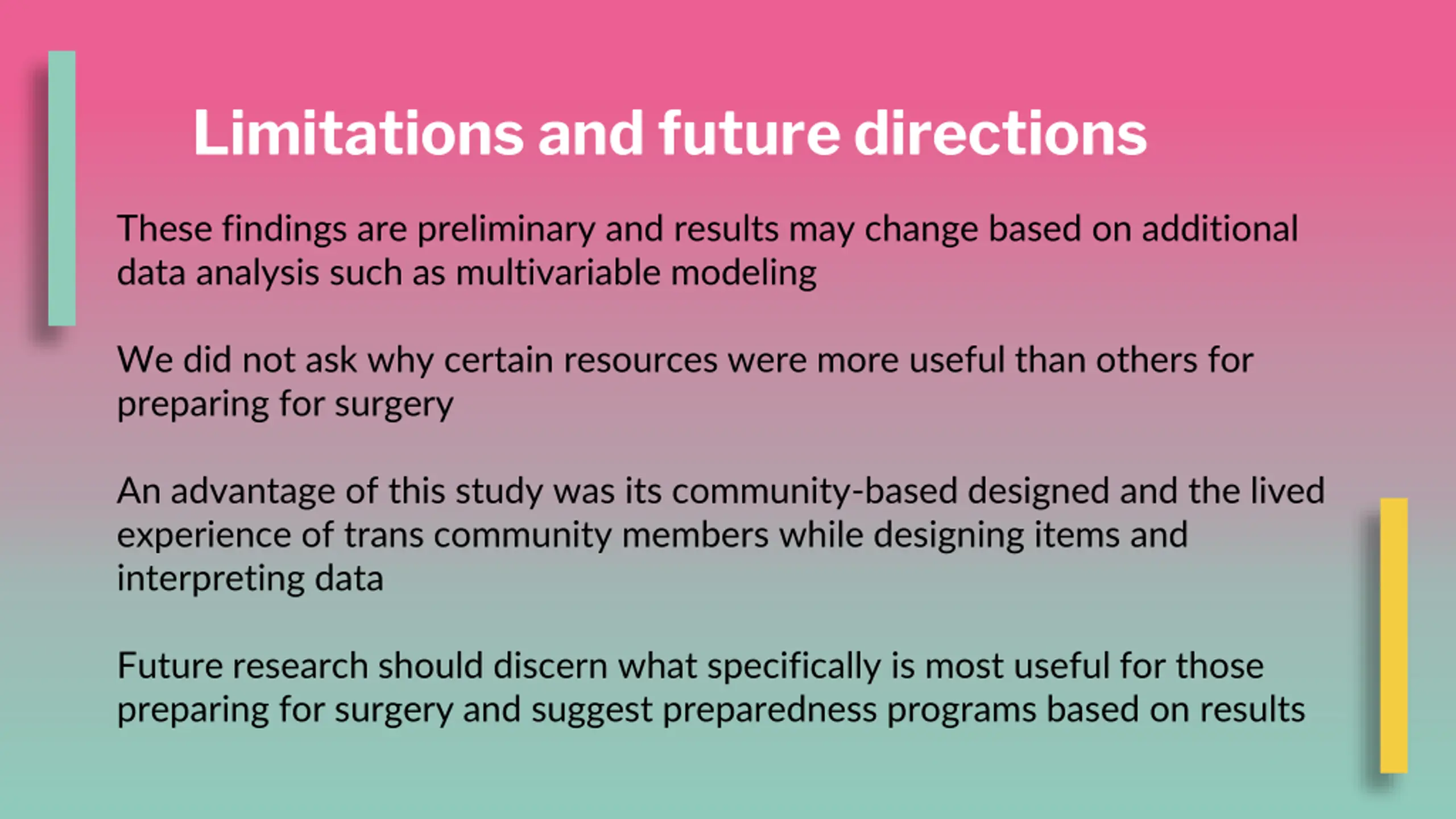 Limitations and future directions

These findings are preliminary and results may change based on additional data analysis such as multivariable modeling

We did not ask why certain resources were more useful than others for preparing for surgery

An advantage of this study was its community-based designed and the lived experience of trans community members while designing items and interpreting data

Future research should discern what specifically is most useful for those preparing for surgery and suggest preparedness programs based on results